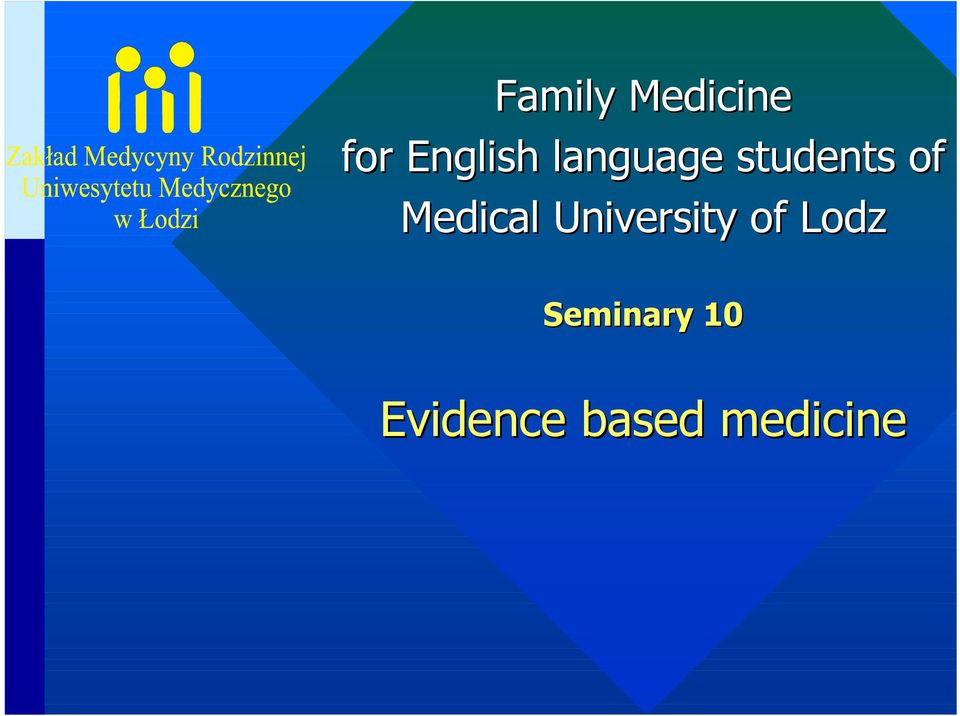 Zakład Medycyny Rodzinnej
Uniwesytetu Medycznego
w Łodzi

Family Medicine
for English language students of
Medical University of Lodz

Seminary 10

Evidence based medicine